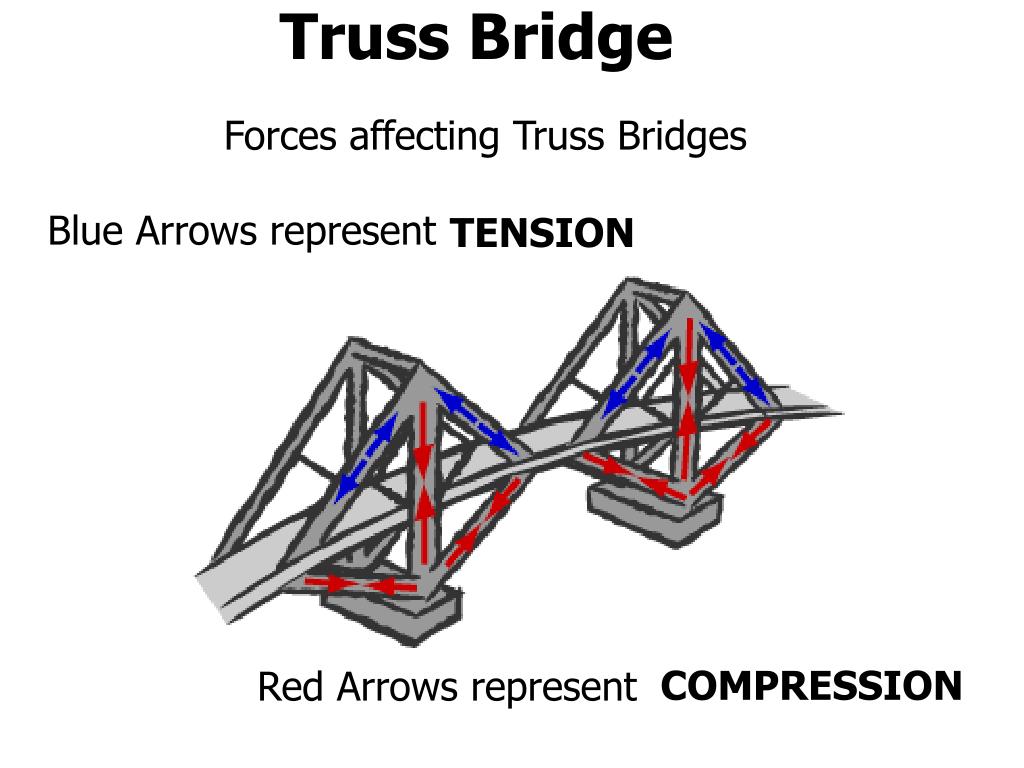 Truss Bridge

Forces affecting Truss Bridges

Blue Arrows represent TENSION

Red Arrows represent COMPRESSION